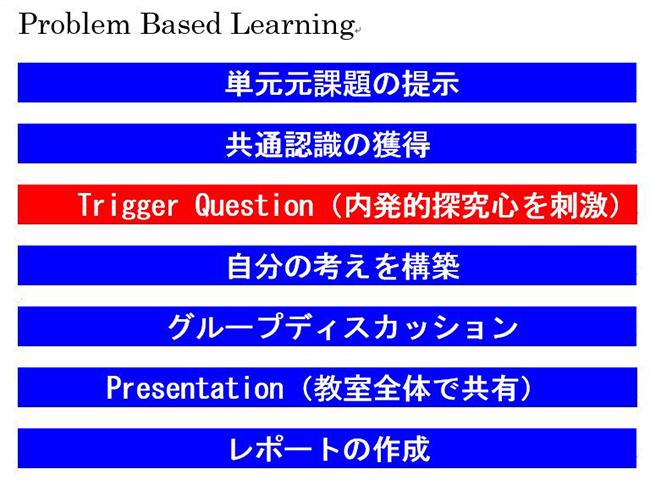 Problem Based Learning

単元元課題の提示

共通認識の獲得

Trigger Question（内発的探究心を刺激）

自分の考えを構築

グループディスカッション

Presentation（教室全体で共有）

レポートの作成